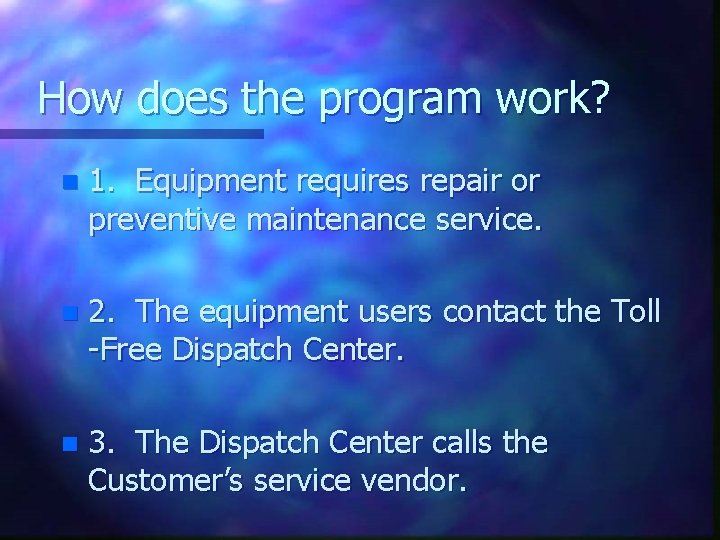 How does the program work?

1. Equipment requires repair or preventive maintenance service.

2. The equipment users contact the Toll -Free Dispatch Center.

3. The Dispatch Center calls the Customer's service vendor.